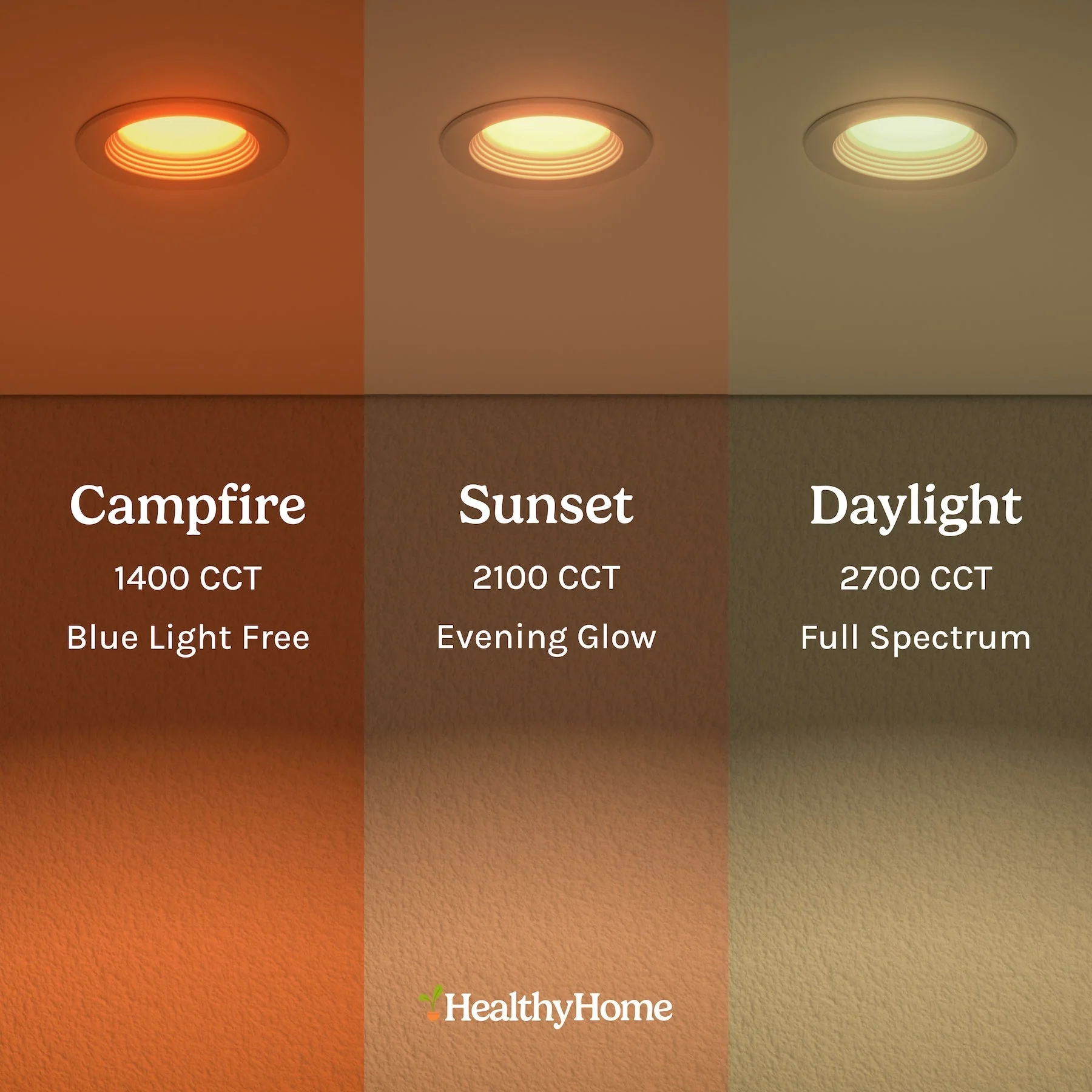 Campfire
1400 CCT
Blue Light Free

Sunset
2100 CCT
Evening Glow

Daylight
2700 CCT
Full Spectrum

HealthyHome